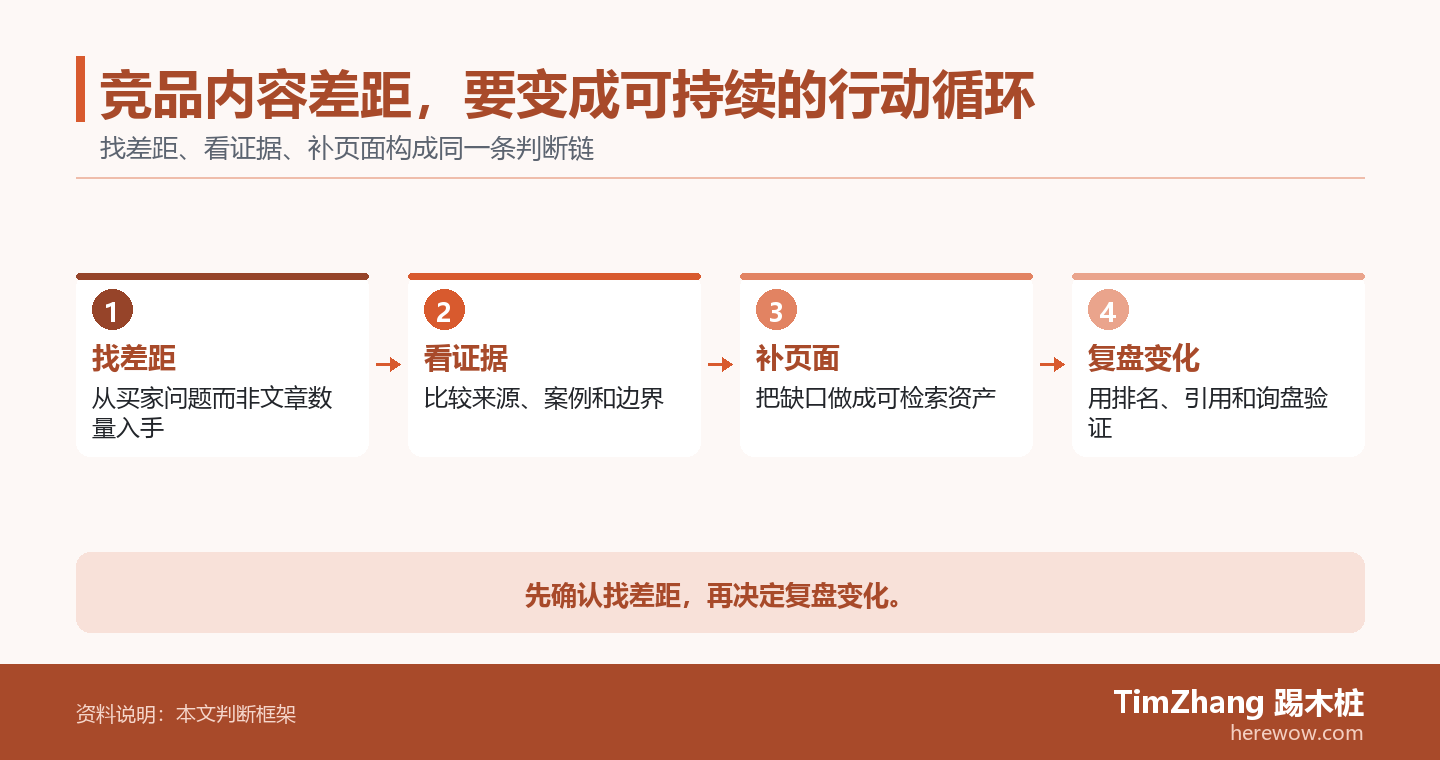 竞品内容差距，要变成可持续的行动循环
找差距、看证据、补页面构成同一条判断链

1
找差距
从买家问题而非文章数量入手

2
看证据
比较来源、案例和边界

3
补页面
把缺口做成可检索资产

4
复盘变化
用排名、引用和询盘验证

先确认找差距，再决定复盘变化。

资料说明：本文判断框架

TimZhang 踢木桩
herewow.com